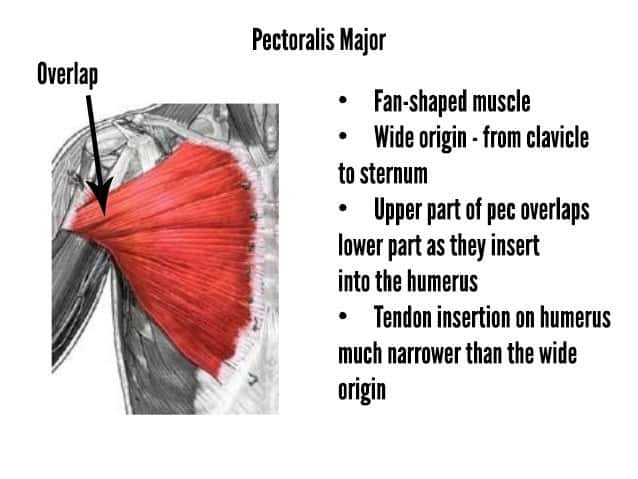 Pectoralis Major

Overlap

• Fan-shaped muscle
• Wide origin - from clavicle to sternum
• Upper part of pec overlaps lower part as they insert into the humerus
• Tendon insertion on humerus much narrower than the wide origin